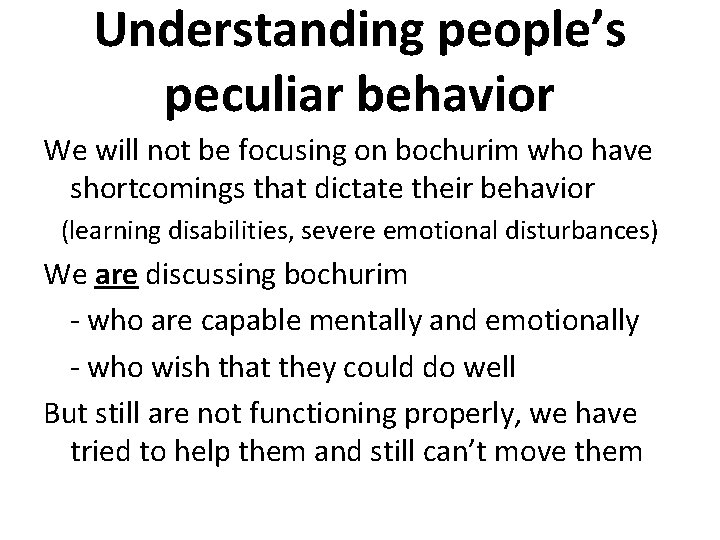 Understanding people's peculiar behavior

We will not be focusing on bochurim who have shortcomings that dictate their behavior
(learning disabilities, severe emotional disturbances)

We are discussing bochurim

- who are capable mentally and emotionally

- who wish that they could do well

But still are not functioning properly, we have tried to help them and still can't move them